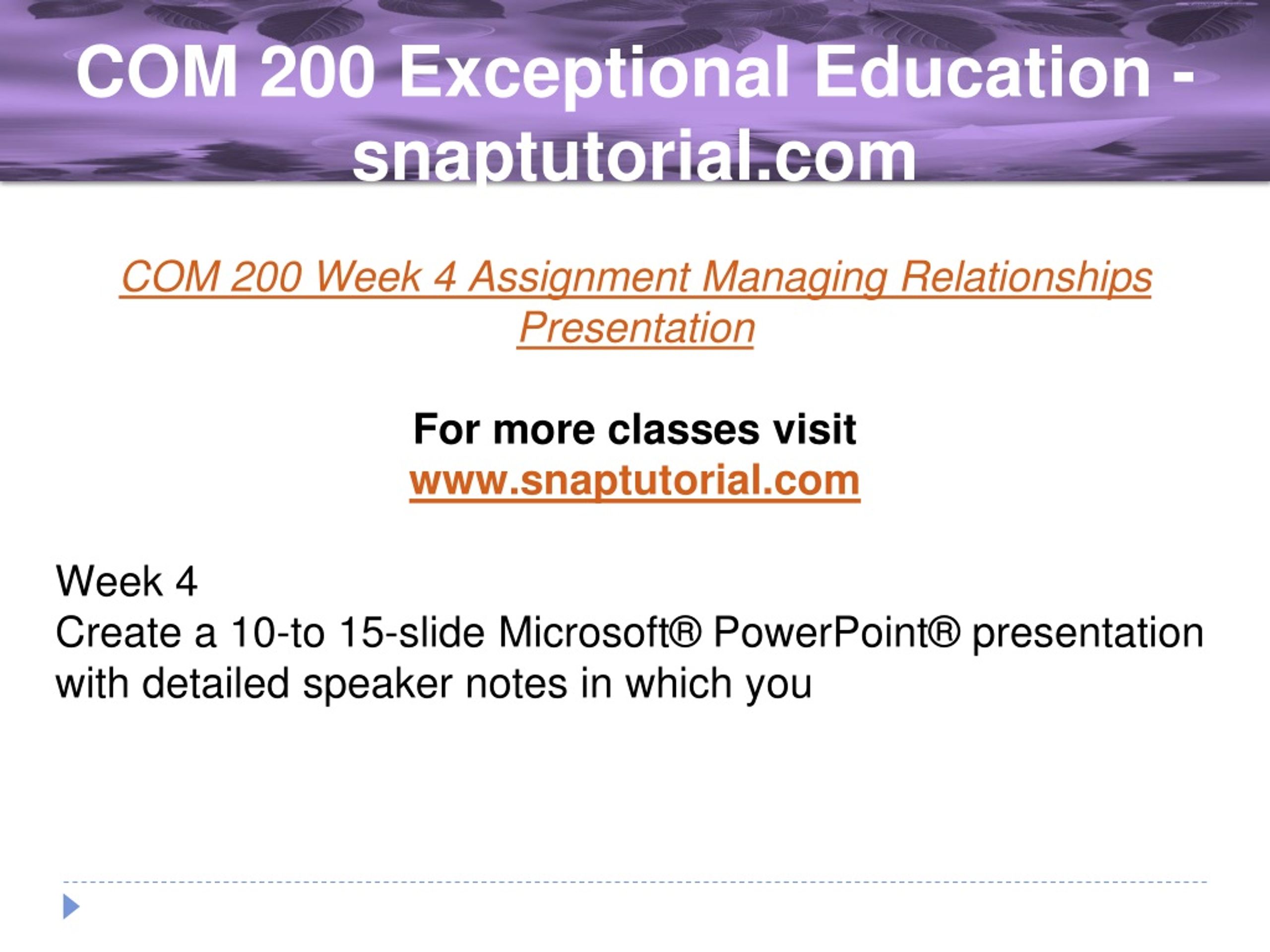 COM 200 Exceptional Education - snaptutorial.com

COM 200 Week 4 Assignment Managing Relationships Presentation

For more classes visit
www.snaptutorial.com

Week 4
Create a 10-to 15-slide Microsoft® PowerPoint® presentation with detailed speaker notes in which you